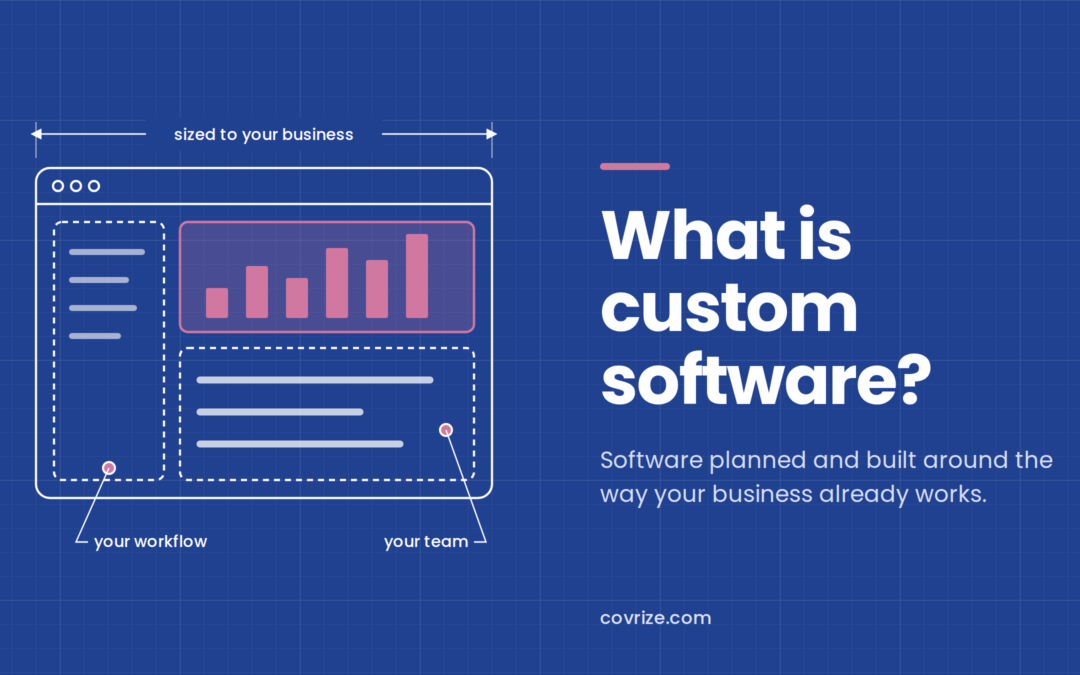 sized to your business

your workflow

your team

What is custom software?

Software planned and built around the way your business already works.

covrize.com